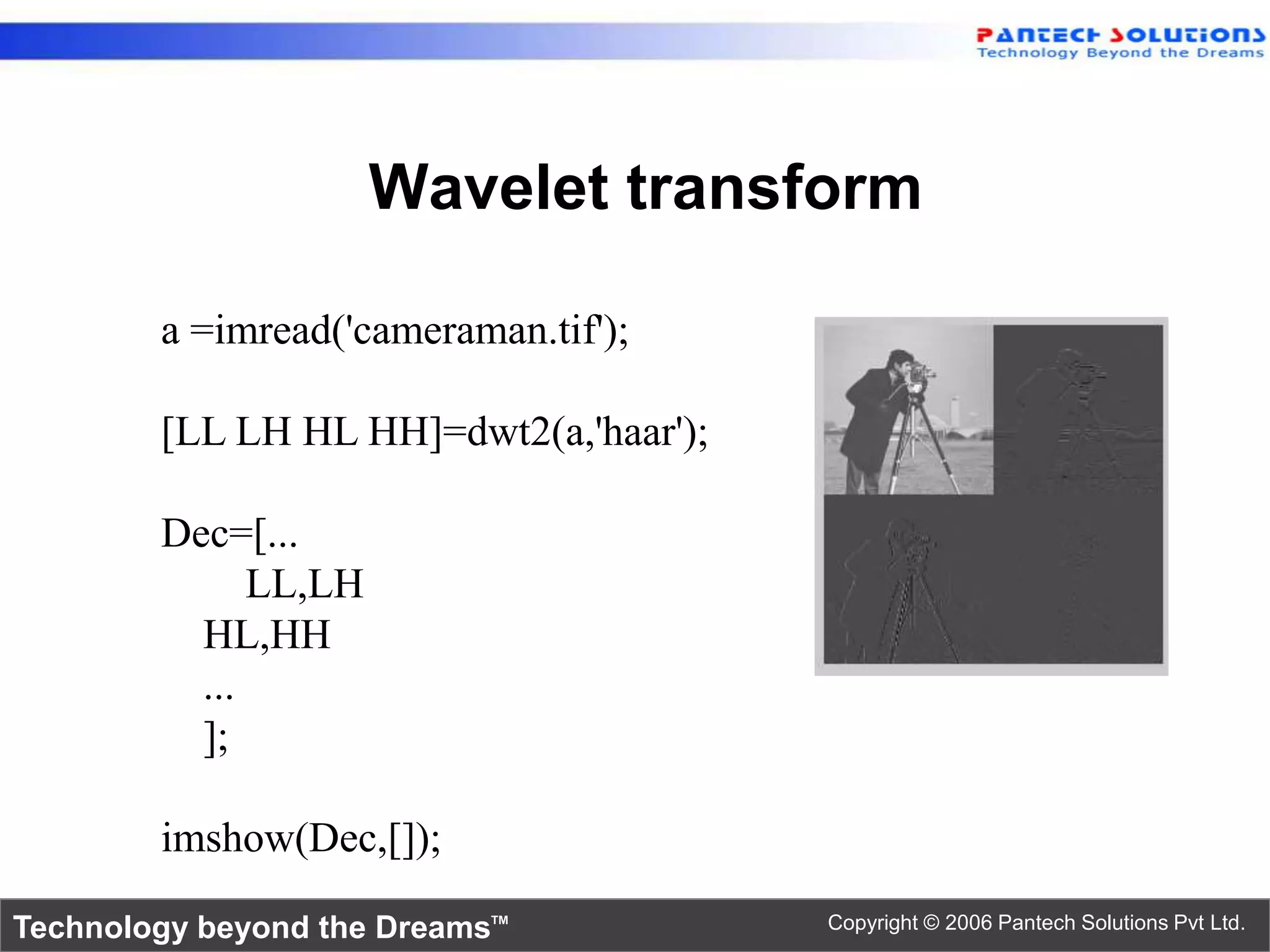 PANTECH SOLUTIONS
Technology Beyond the Dreams

Wavelet transform

a =imread('cameraman.tif');

[LL LH HL HH]=dwt2(a,'haar');

Dec=[...
LL,LH
HL,HH
...
];

imshow(Dec,[]);

Technology beyond the Dreams™

Copyright © 2006 Pantech Solutions Pvt Ltd.